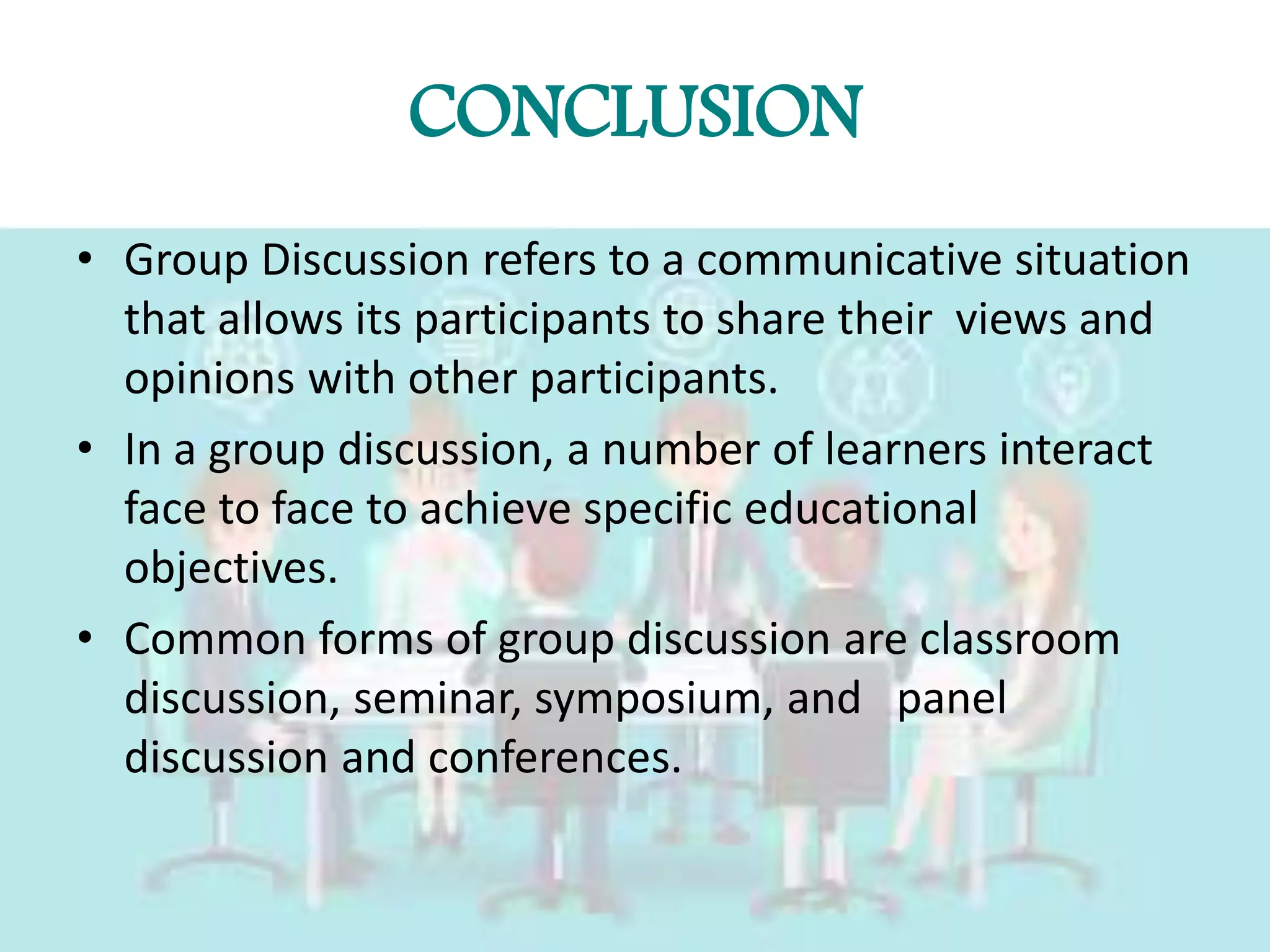 CONCLUSION

• Group Discussion refers to a communicative situation that allows its participants to share their views and opinions with other participants.

• In a group discussion, a number of learners interact face to face to achieve specific educational objectives.

• Common forms of group discussion are classroom discussion, seminar, symposium, and panel discussion and conferences.